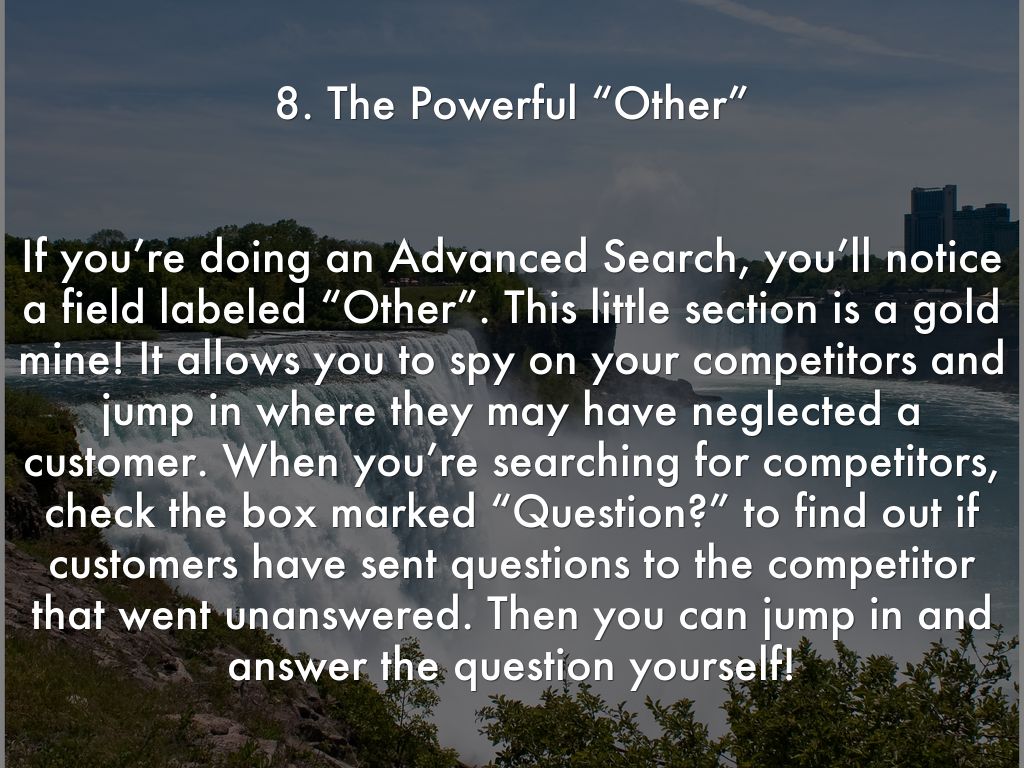 8. The Powerful “Other”

If you’re doing an Advanced Search, you’ll notice a field labeled “Other”. This little section is a gold mine! It allows you to spy on your competitors and jump in where they may have neglected a customer. When you’re searching for competitors, check the box marked “Question?” to find out if customers have sent questions to the competitor that went unanswered. Then you can jump in and answer the question yourself!